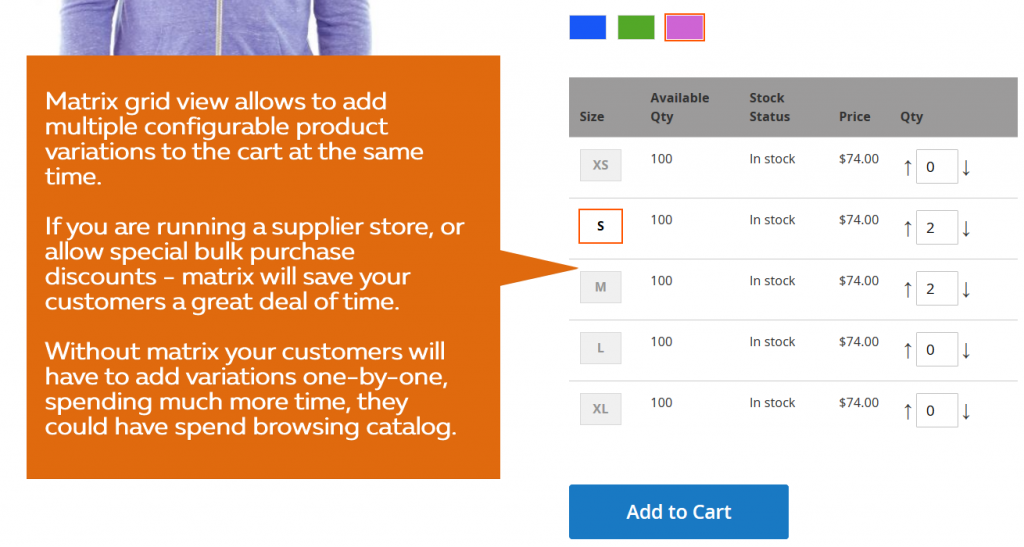 Matrix grid view allows to add multiple configurable product variations to the cart at the same time.

If you are running a supplier store, or allow special bulk purchase discounts - matrix will save your customers a great deal of time.

Without matrix your customers will have to add variations one-by-one, spending much more time, they could have spend browsing catalog.

| Size | Available Qty | Stock Status | Price | Qty |
|---|---|---|---|---|
| XS | 100 | In stock | $74.00 | ↑ 0 ↓ |
| S | 100 | In stock | $74.00 | ↑ 2 ↓ |
| M | 100 | In stock | $74.00 | ↑ 2 ↓ |
| L | 100 | In stock | $74.00 | ↑ 0 ↓ |
| XL | 100 | In stock | $74.00 | ↑ 0 ↓ |

Add to Cart